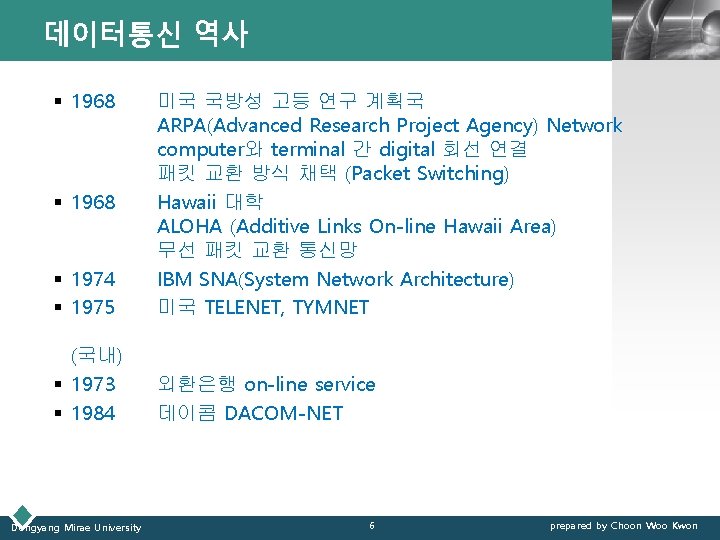 데이터통신 역사

▪ 1968 미국 국방성 고등 연구 계획국
ARPA(Advanced Research Project Agency) Network
computer와 terminal 간 digital 회선 연결
패킷 교환 방식 채택 (Packet Switching)

▪ 1968 Hawaii 대학
ALOHA (Additive Links On-line Hawaii Area)
무선 패킷 교환 통신망

▪ 1974 IBM SNA(System Network Architecture)

▪ 1975 미국 TELENET, TYMNET

(국내)

▪ 1973 외환은행 on-line service

▪ 1984 데이콤 DACOM-NET

Dongyang Mirae University 6 prepared by Choon Woo Kwon